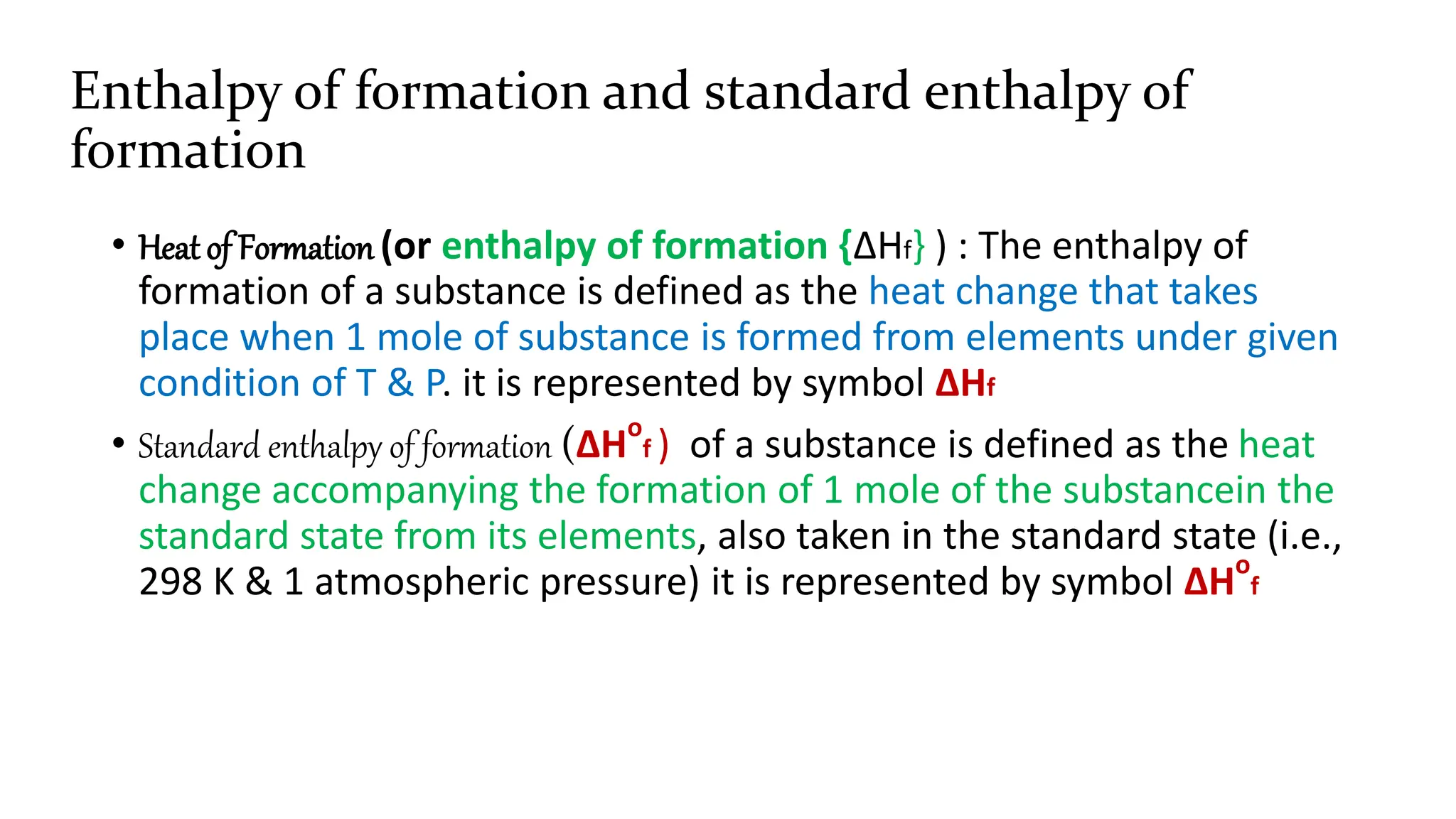 Enthalpy of formation and standard enthalpy of formation

• Heat of Formation (or enthalpy of formation {$\Delta H_f$} ) : The enthalpy of formation of a substance is defined as the heat change that takes place when 1 mole of substance is formed from elements under given condition of T & P. it is represented by symbol $\Delta H_f$

• Standard enthalpy of formation ($\Delta H^o_f$) of a substance is defined as the heat change accompanying the formation of 1 mole of the substancein the standard state from its elements, also taken in the standard state (i.e., 298 K & 1 atmospheric pressure) it is represented by symbol $\Delta H^o_f$